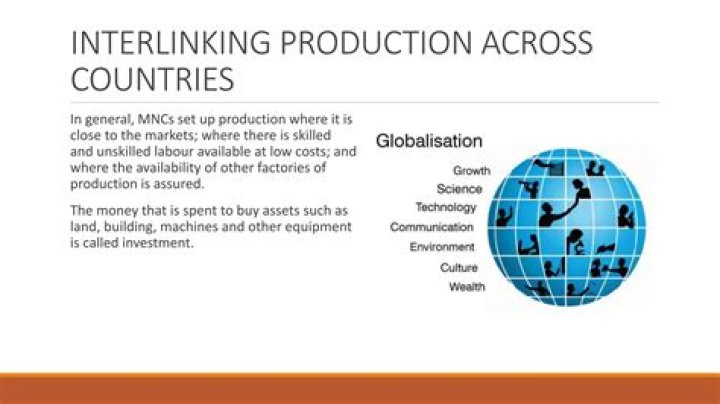 INTERLINKING PRODUCTION ACROSS COUNTRIES

In general, MNCs set up production where it is close to the markets; where there is skilled and unskilled labour available at low costs; and where the availability of other factories of production is assured.

The money that is spent to buy assets such as land, building, machines and other equipment is called investment.

Globalisation

Growth
Science
Technology
Communication
Environment
Culture
Wealth